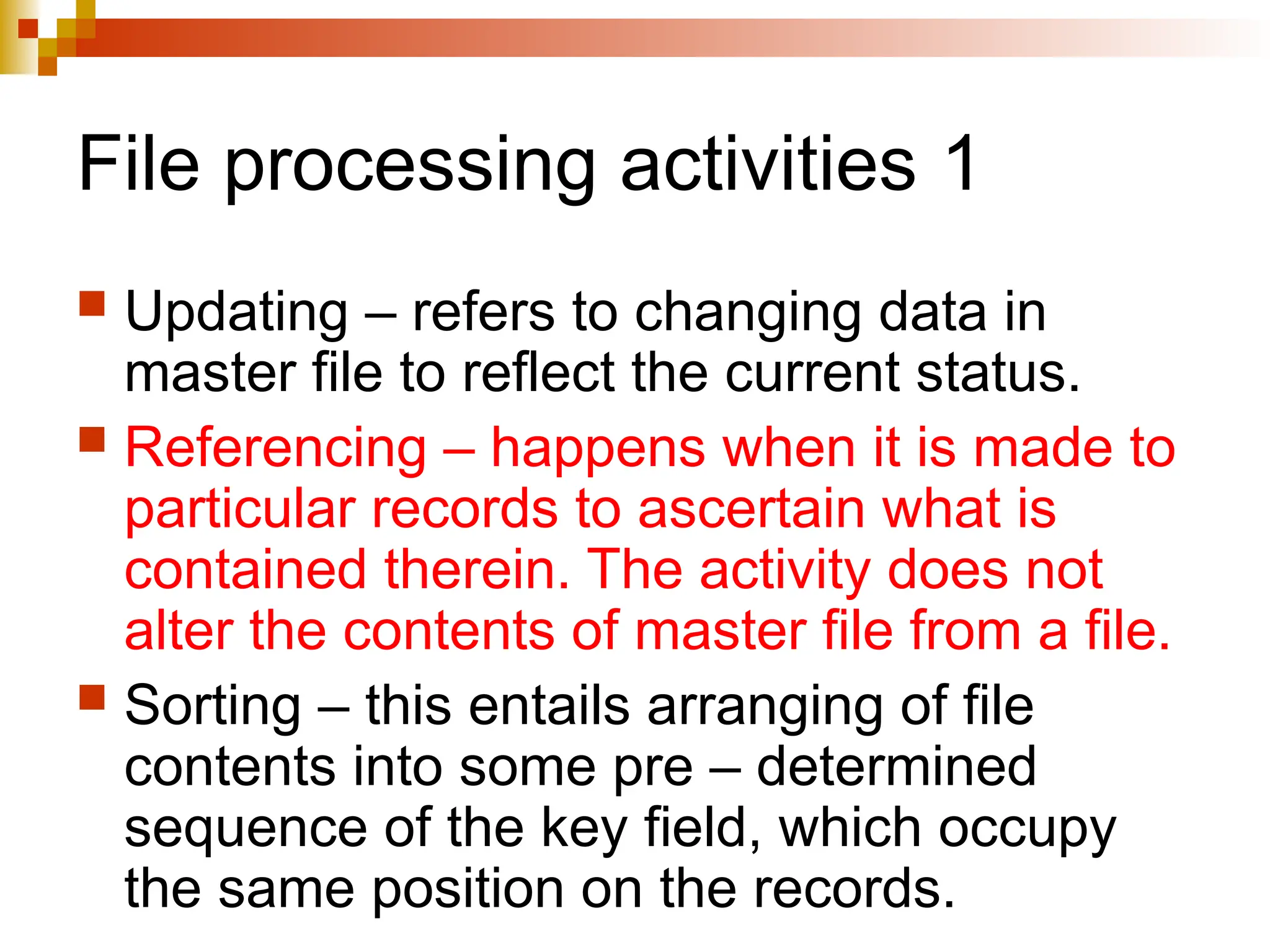 File processing activities 1

Updating – refers to changing data in master file to reflect the current status.

Referencing – happens when it is made to particular records to ascertain what is contained therein. The activity does not alter the contents of master file from a file.

Sorting – this entails arranging of file contents into some pre – determined sequence of the key field, which occupy the same position on the records.